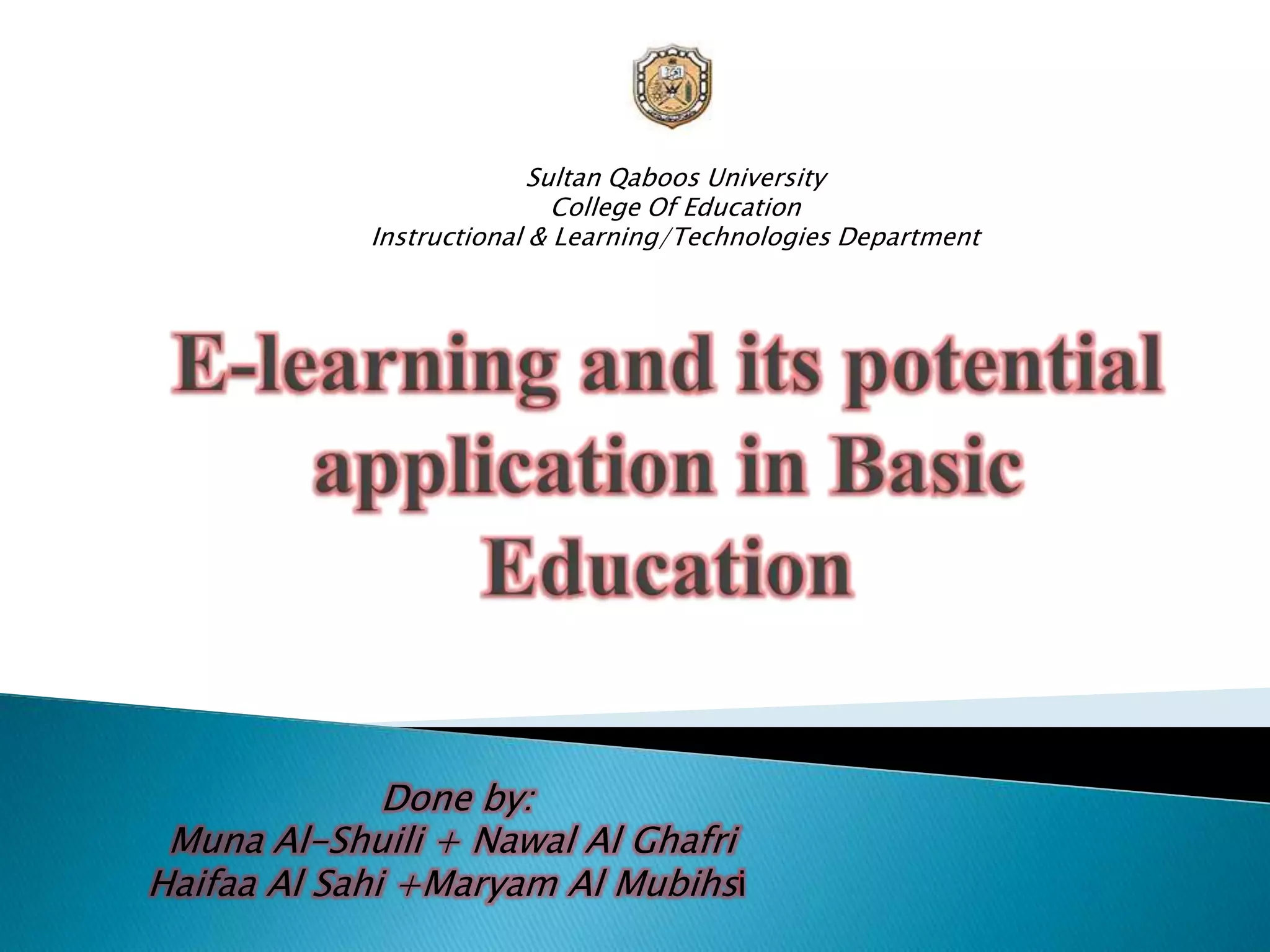 Sultan Qaboos University
College Of Education
Instructional & Learning/Technologies Department

E-learning and its potential application in Basic Education

Done by:
Muna Al-Shuili + Nawal Al Ghafri
Haifaa Al Sahi +Maryam Al Mubihsi